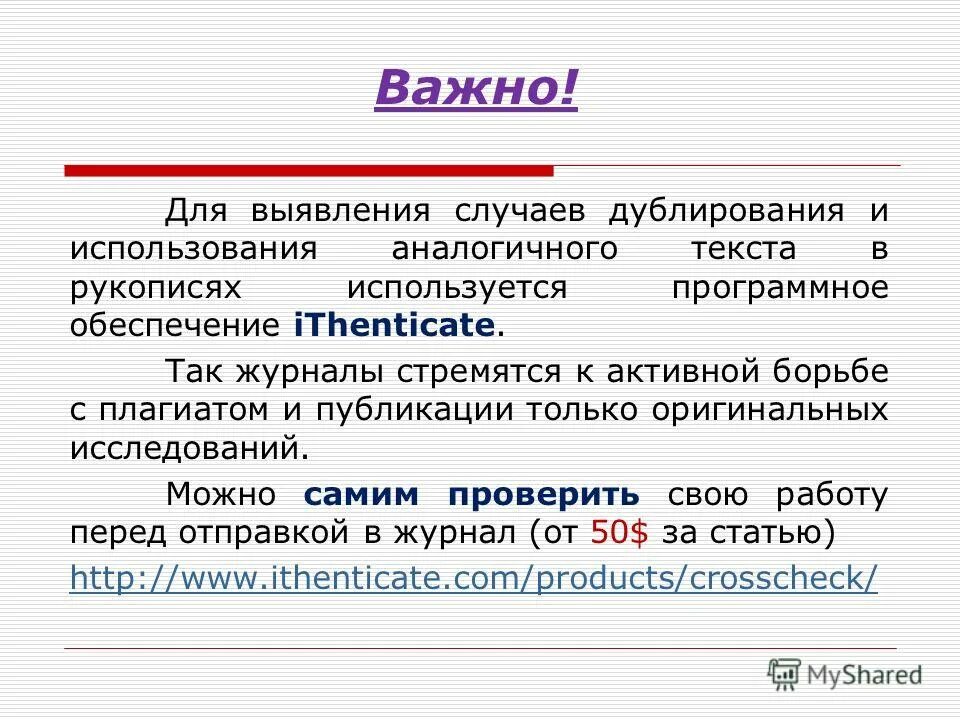 Важно!

Для выявления случаев дублирования и использования аналогичного текста в рукописях используется программное обеспечение iThenticate.

Так журналы стремятся к активной борьбе с плагиатом и публикации только оригинальных исследований.

Можно самим проверить свою работу перед отправкой в журнал (от 50$ за статью)

http://www.ithenticate.com/products/crosscheck/

MyShared